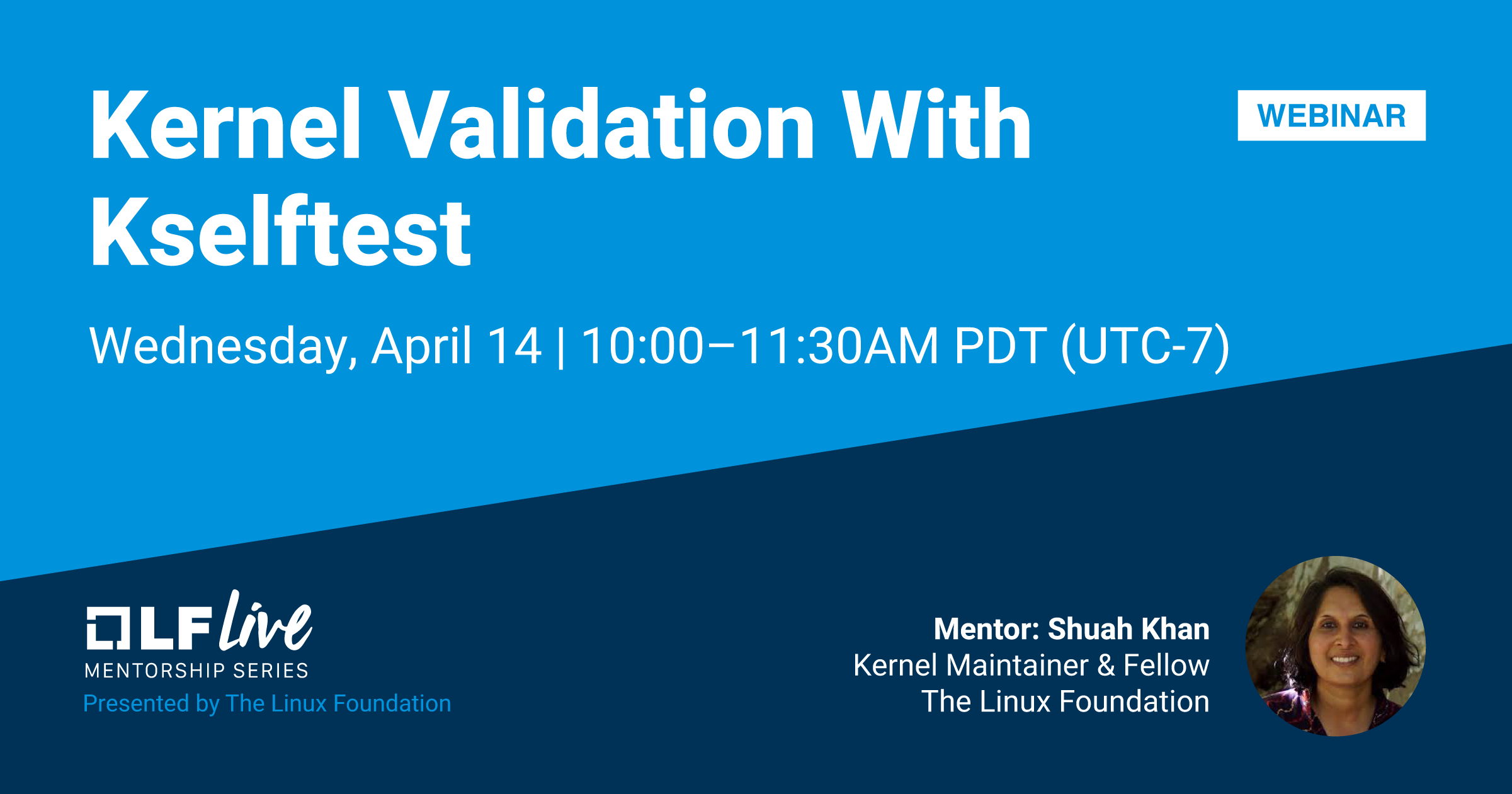 Kernel Validation With Kselftest

WEBINAR

Wednesday, April 14 | 10:00–11:30AM PDT (UTC-7)

LF live
MENTORSHIP SERIES
Presented by The Linux Foundation

Mentor: Shuah Khan
Kernel Maintainer & Fellow
The Linux Foundation